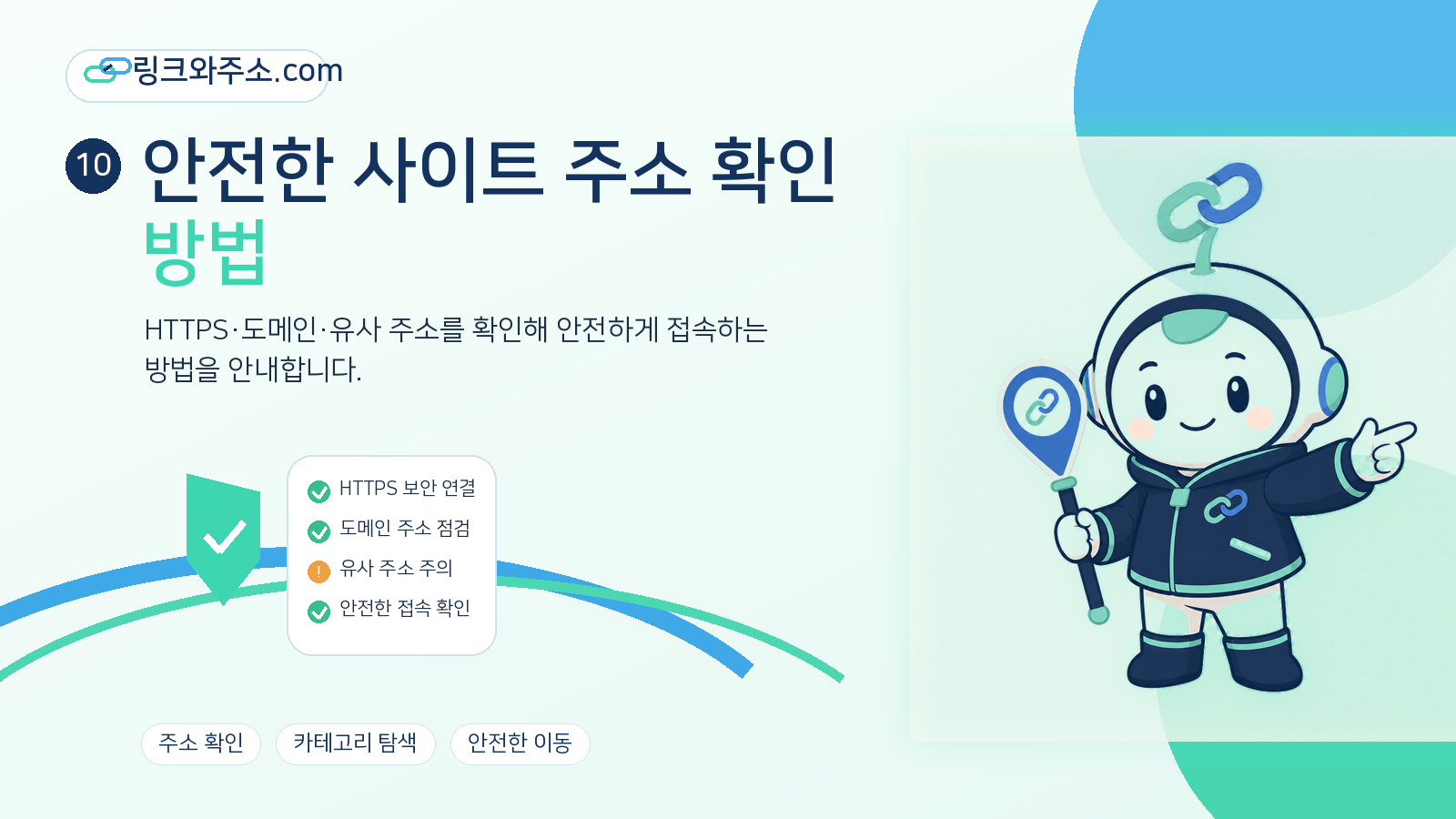 링크와주소.com

10 안전한 사이트 주소 확인 방법

HTTPS·도메인·유사 주소를 확인해 안전하게 접속하는 방법을 안내합니다.

HTTPS 보안 연결
도메인 주소 점검
! 유사 주소 주의
안전한 접속 확인

주소 확인
카테고리 탐색
안전한 이동